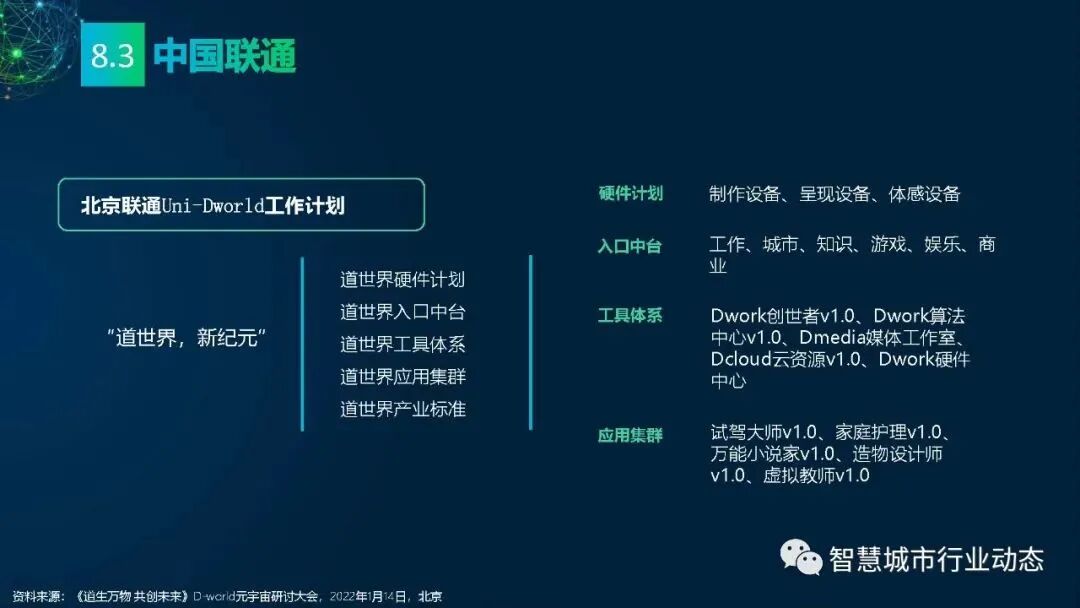 8.3 中国联通

北京联通Uni-Dworld工作计划

“道世界，新纪元”

道世界硬件计划
道世界入口中台
道世界工具体系
道世界应用集群
道世界产业标准

硬件计划 制作设备、呈现设备、体感设备

入口中台 工作、城市、知识、游戏、娱乐、商业

工具体系 Dwork创世者v1.0、Dwork算法中心v1.0、Dmedia媒体工作室、Dcloud云资源v1.0、Dwork硬件中心

应用集群 试驾大师v1.0、家庭护理v1.0、万能小说家v1.0、造物设计师v1.0、虚拟教师v1.0

智慧城市行业动态

资料来源：《道生万物 共创未来》D-world元宇宙研讨大会，2022年1月14日，北京